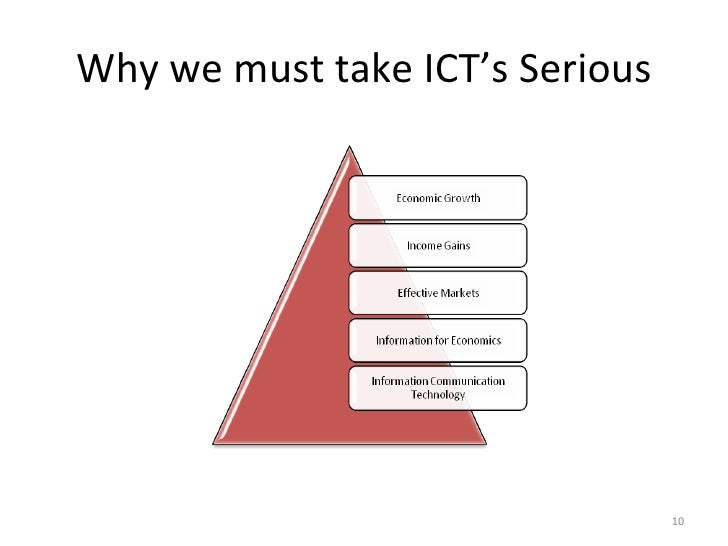 Why we must take ICT's Serious

Economic Growth

Income Gains

Effective Markets

Information for Economics

Information Communication Technology

10